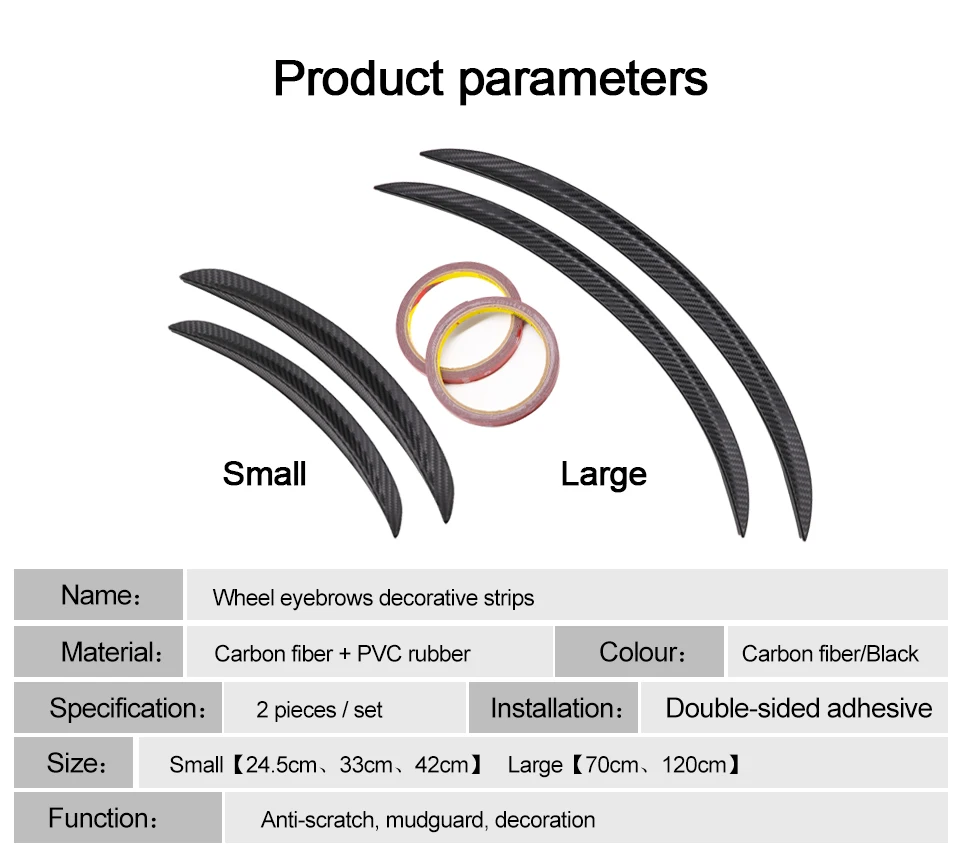 Product parameters

Small

Large

| Name： | Wheel eyebrows decorative strips | | |
|---|---|---|---|
| Material： | Carbon fiber + PVC rubber | Colour： | Carbon fiber/Black |
| Specification： | 2 pieces / set | Installation： | Double-sided adhesive |
| Size： | Small【24.5cm、33cm、42cm】 Large【70cm、120cm】 | | |
| Function： | Anti-scratch, mudguard, decoration | | |